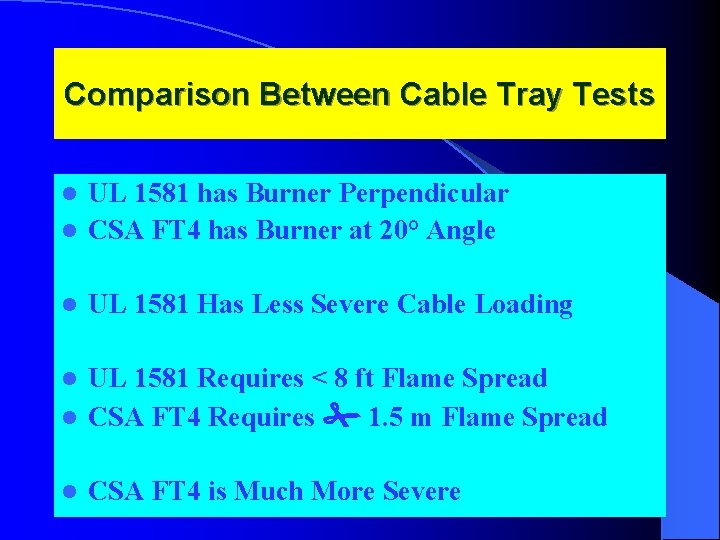 Comparison Between Cable Tray Tests

- UL 1581 has Burner Perpendicular
- CSA FT4 has Burner at 20° Angle

- UL 1581 Has Less Severe Cable Loading

- UL 1581 Requires < 8 ft Flame Spread
- CSA FT4 Requires ✁ 1.5 m Flame Spread

- CSA FT4 is Much More Severe